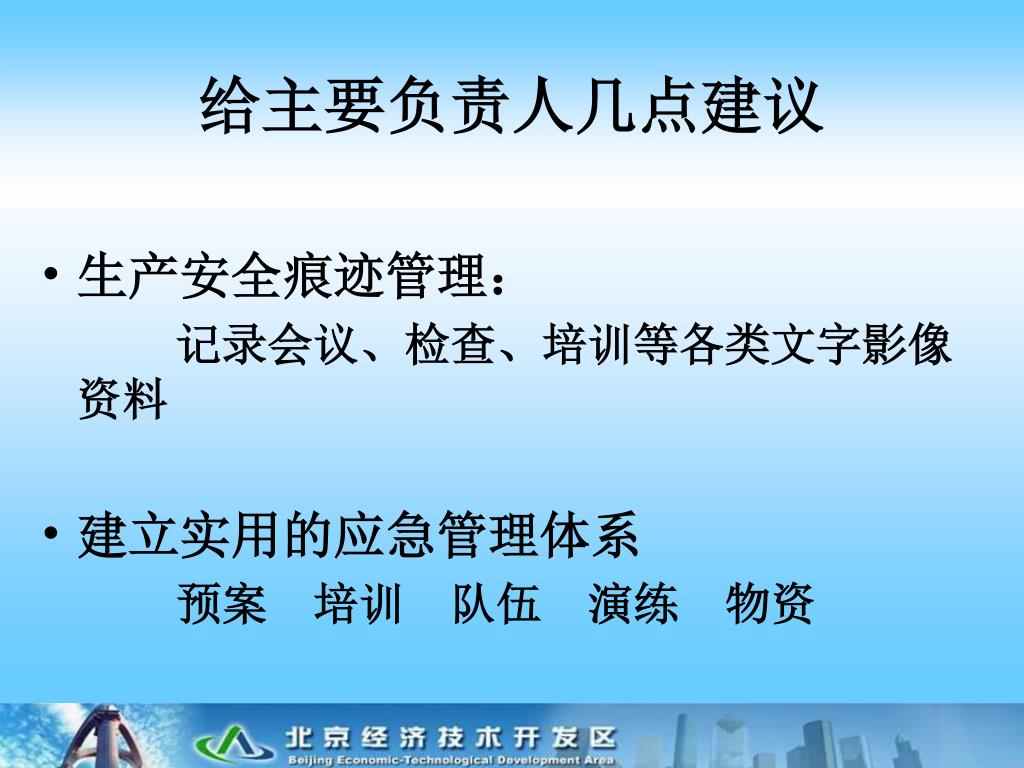 给主要负责人几点建议

• 生产安全痕迹管理：

记录会议、检查、培训等各类文字影像资料

• 建立实用的应急管理体系

预案　培训　队伍　演练　物资

北京经济技术开发区
Beijing Economic-Technological Development Area